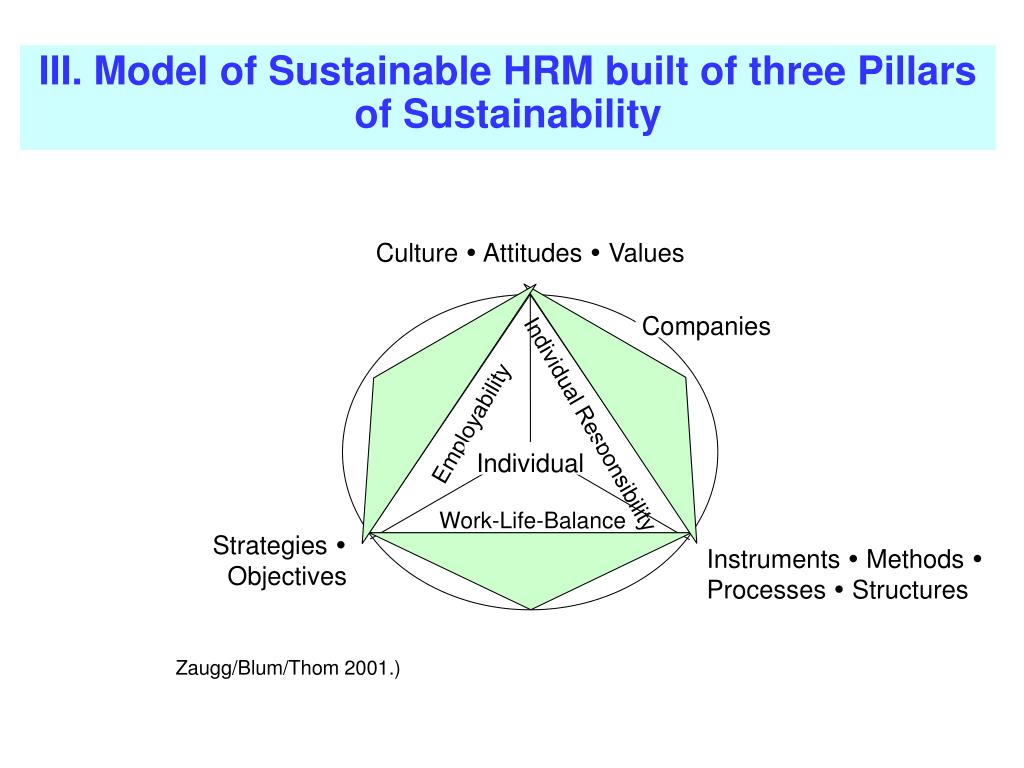 III. Model of Sustainable HRM built of three Pillars of Sustainability

Culture • Attitudes • Values

Companies

Employability

Individual Responsibility

Individual

Work-Life-Balance

Strategies • Objectives

Instruments • Methods • Processes • Structures

Zaugg/Blum/Thom 2001.)